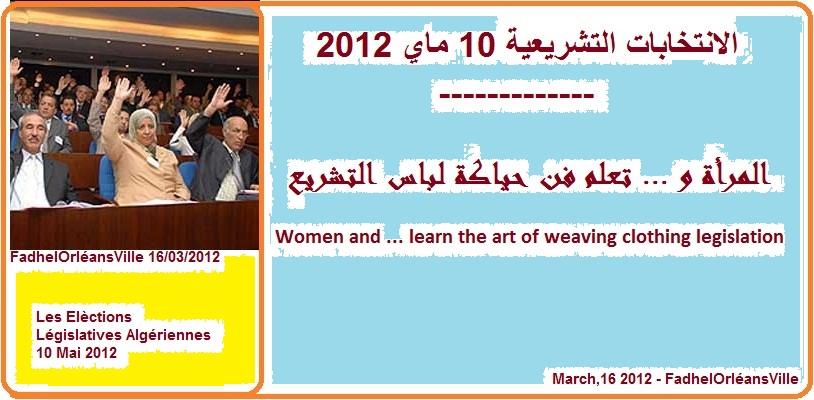 FadhelOrléansVille 16/03/2012

Les Elèctions Législatives Algériennes 10 Mai 2012

الانتخابات التشريعية 10 ماي 2012

-------------

المرأة و ... تعلم فن حياكة لباس التشريع

Women and ... learn the art of weaving clothing legislation

March,16 2012 - FadhelOrléansVille